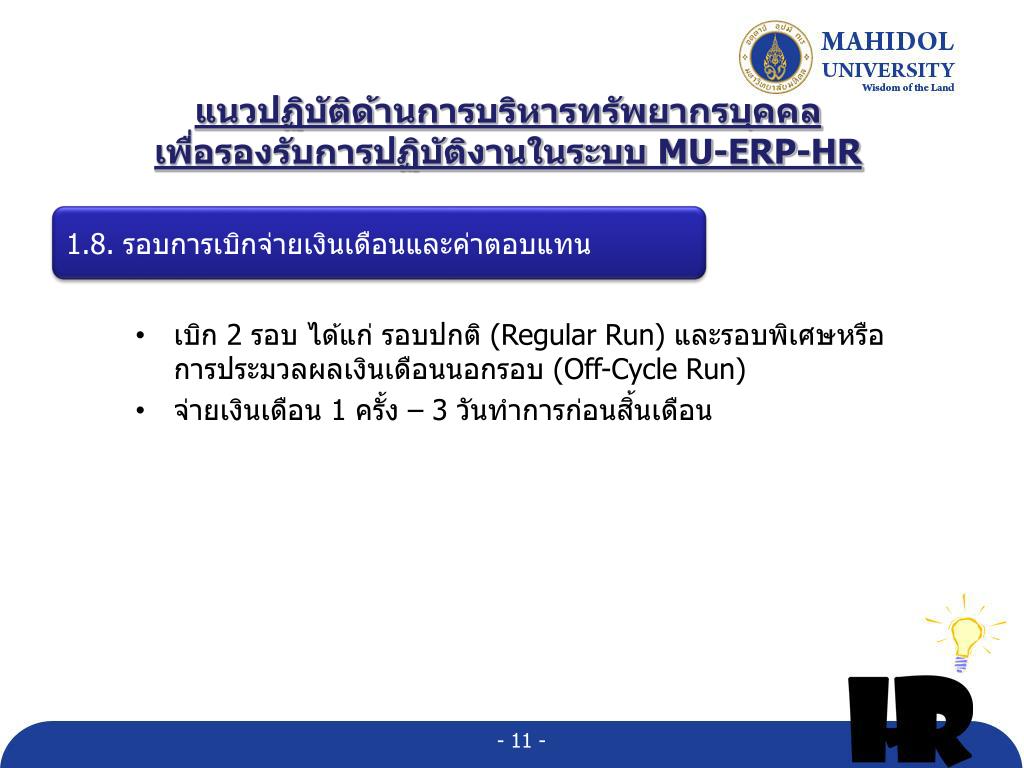 MAHIDOL UNIVERSITY
Wisdom of the Land

แนวปฏิบัติด้านการบริหารทรัพยากรบุคคล
เพื่อรองรับการปฏิบัติงานในระบบ MU-ERP-HR

1.8. รอบการเบิกจ่ายเงินเดือนและค่าตอบแทน

• เบิก 2 รอบ ได้แก่ รอบปกติ (Regular Run) และรอบพิเศษหรือการประมวลผลเงินเดือนนอกรอบ (Off-Cycle Run)
• จ่ายเงินเดือน 1 ครั้ง – 3 วันทำการก่อนสิ้นเดือน

HR

- 11 -